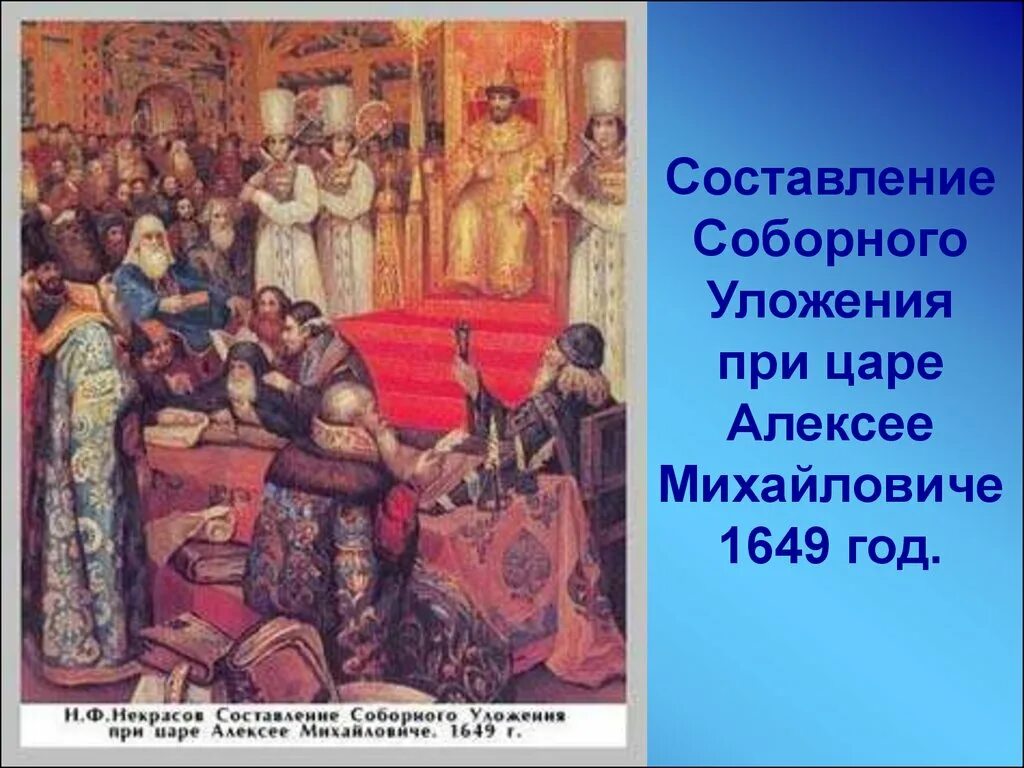 Н.Ф.Некрасов Составление Соборного Уложения при царе Алексее Михайловиче. 1649 г.

Составление Соборного Уложения при царе Алексее Михайловиче 1649 год.